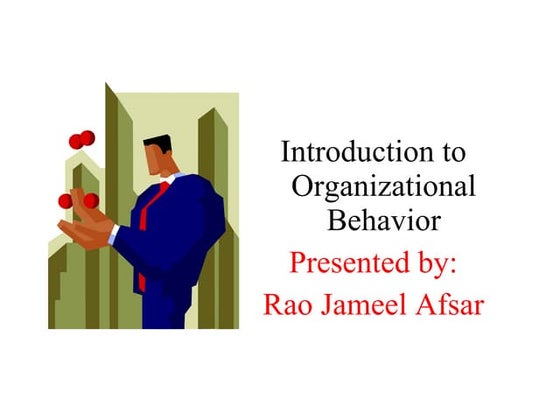 Introduction to Organizational Behavior

Presented by:

Rao Jameel Afsar